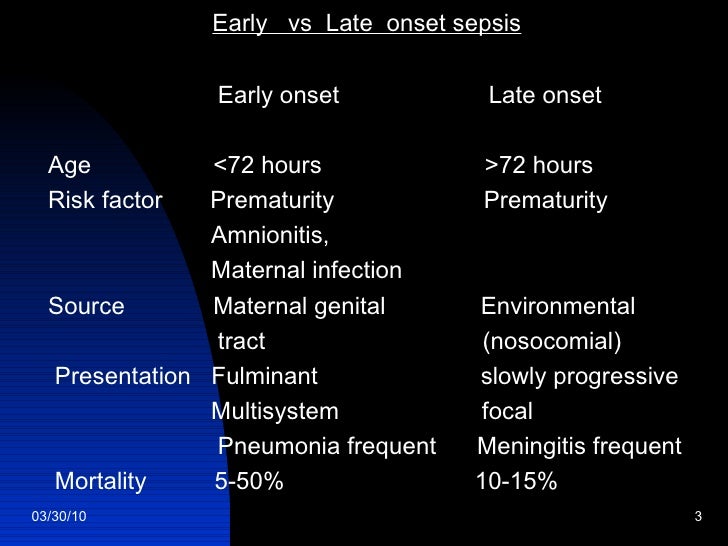 Early vs Late onset sepsis

| | Early onset | Late onset |
|---|---|---|
| Age | <72 hours | >72 hours |
| Risk factor | Prematurity Amnionitis, Maternal infection | Prematurity |
| Source | Maternal genital tract | Environmental (nosocomial) |
| Presentation | Fulminant Multisystem Pneumonia frequent | slowly progressive focal Meningitis frequent |
| Mortality | 5-50% | 10-15% |

03/30/10

3